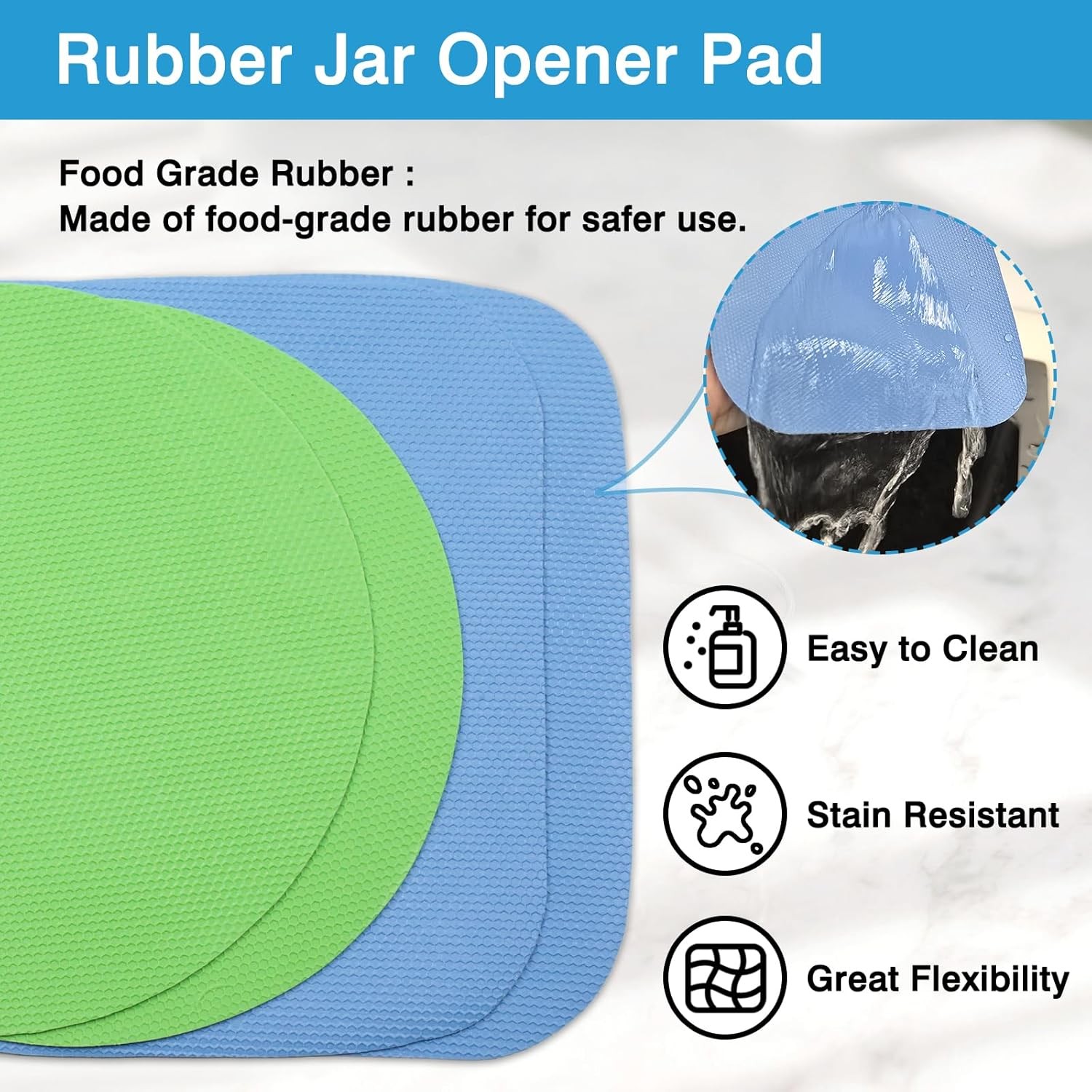 Rubber Jar Opener Pad

Food Grade Rubber :
Made of food-grade rubber for safer use.

Easy to Clean

Stain Resistant

Great Flexibility